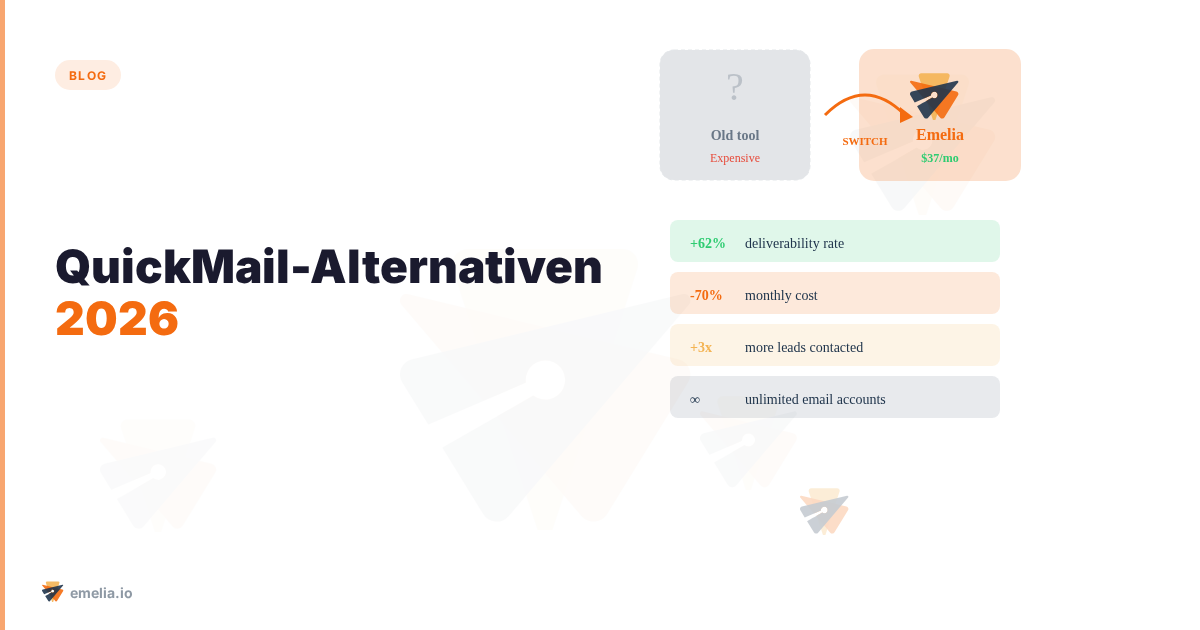 BLOG

QuickMail-Alternativen 2026

?

Old tool

Expensive

SWITCH

Emelia

$37/mo

+62% deliverability rate

-70% monthly cost

+3x more leads contacted

∞ unlimited email accounts

emelia.io